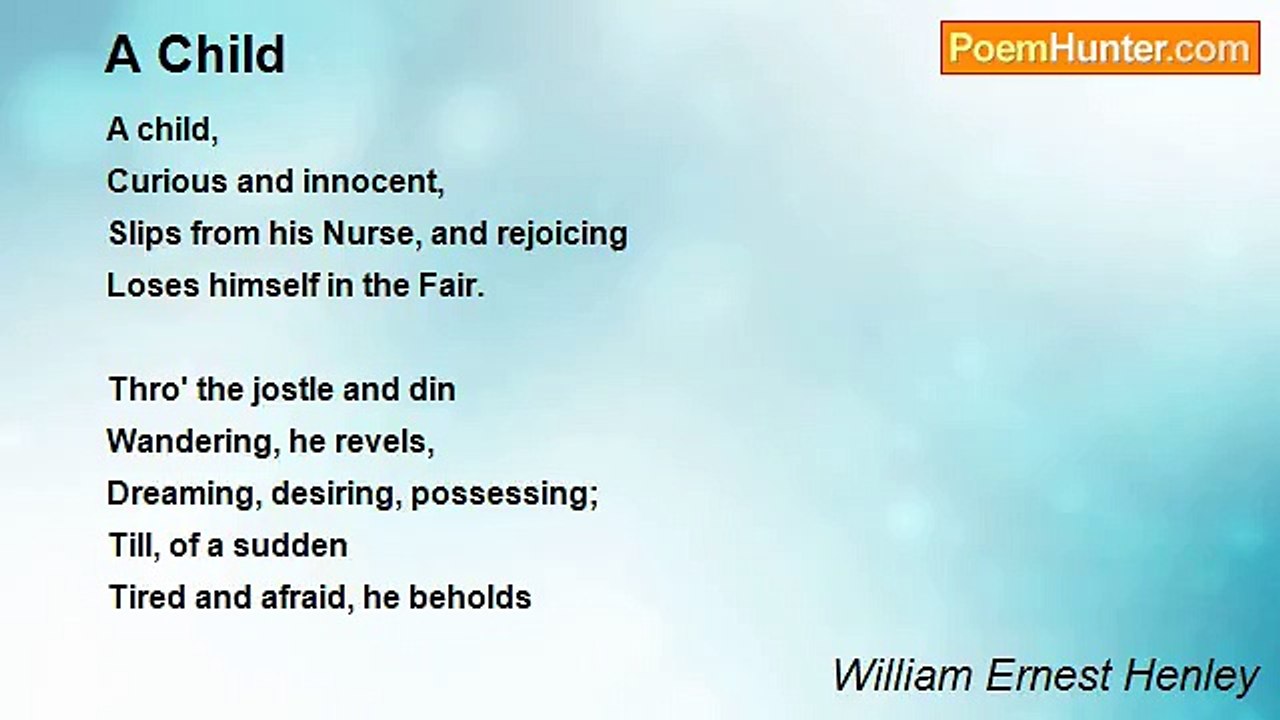 A Child

PoemHunter.com

A child,
Curious and innocent,
Slips from his Nurse, and rejoicing
Loses himself in the Fair.

Thro' the jostle and din
Wandering, he revels,
Dreaming, desiring, possessing;
Till, of a sudden
Tired and afraid, he beholds

William Ernest Henley